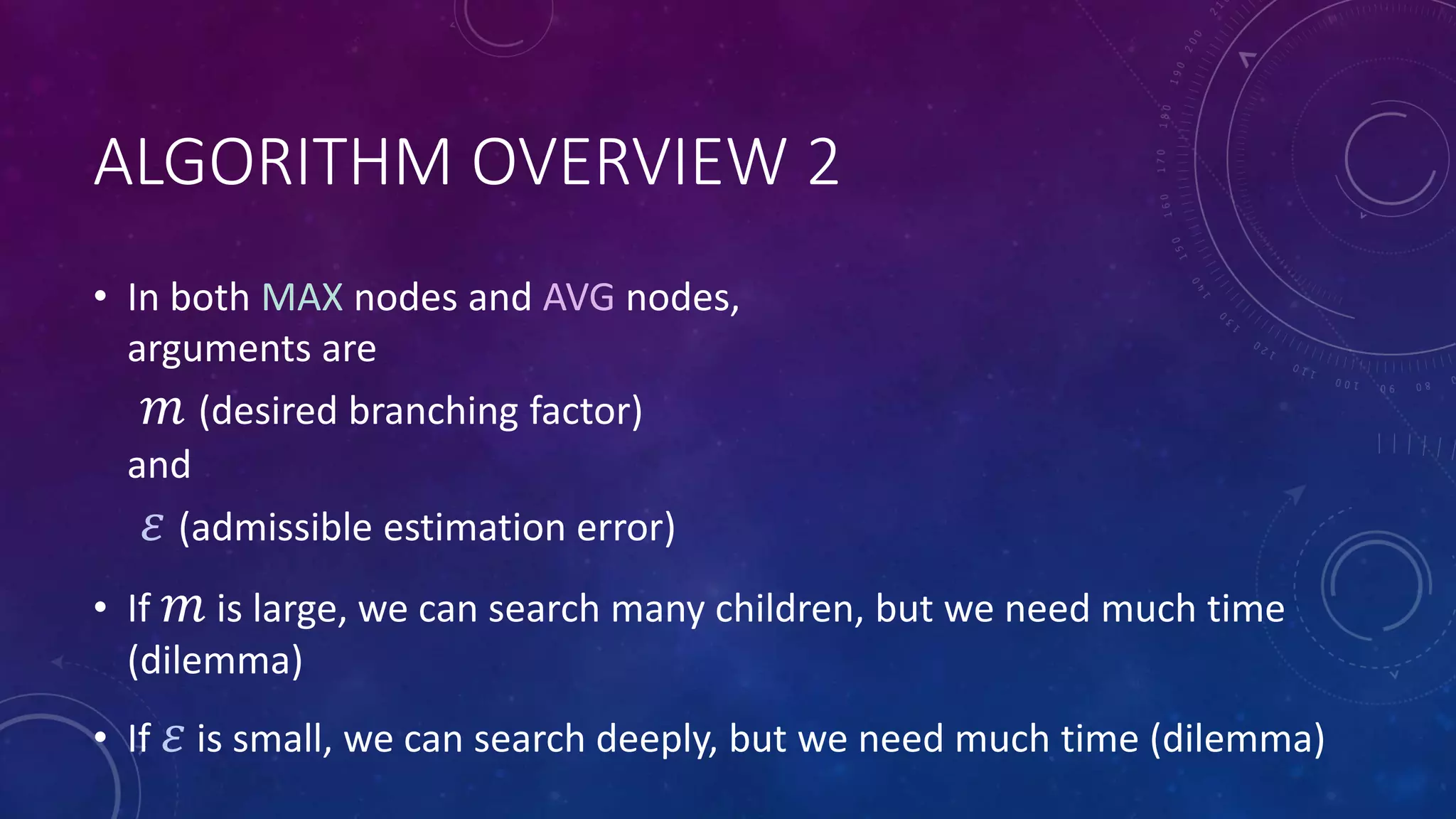 ALGORITHM OVERVIEW 2

• In both MAX nodes and AVG nodes, arguments are

$m$ (desired branching factor)

and

$\varepsilon$ (admissible estimation error)

• If $m$ is large, we can search many children, but we need much time (dilemma)

• If $\varepsilon$ is small, we can search deeply, but we need much time (dilemma)